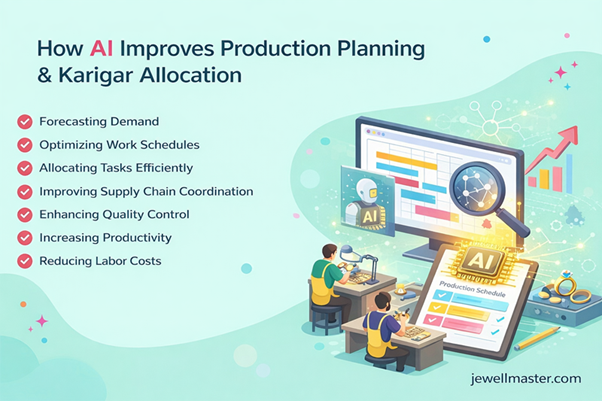 How AI Improves Production Planning & Karigar Allocation

Forecasting Demand
Optimizing Work Schedules
Allocating Tasks Efficiently
Improving Supply Chain Coordination
Enhancing Quality Control
Increasing Productivity
Reducing Labor Costs

AI

AI

Production Schedule

jewellmaster.com